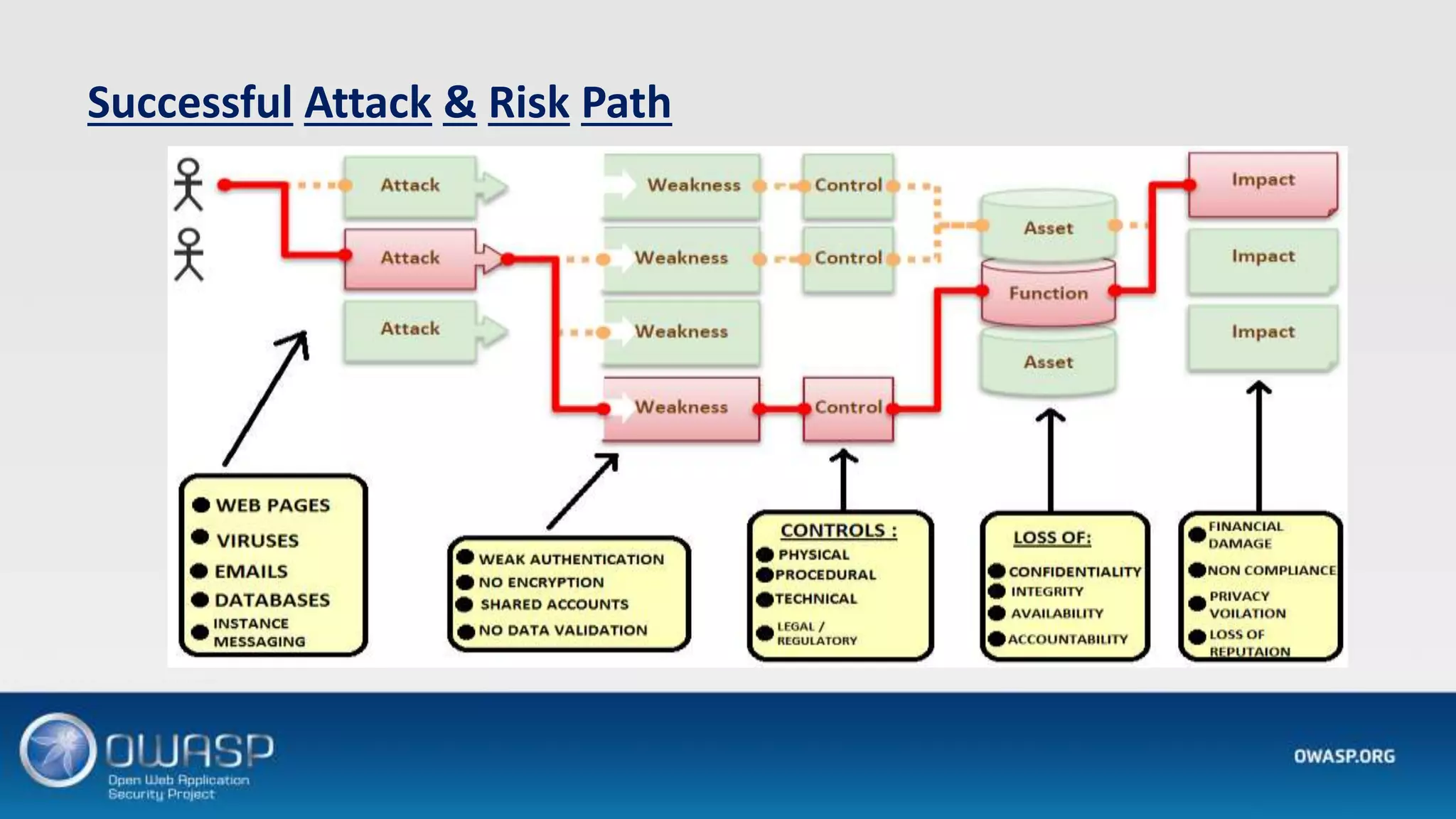 Successful Attack & Risk Path

Attack
Attack
Attack

Weakness
Weakness
Weakness
Weakness

Control
Control
Control

Asset
Function
Asset

Impact
Impact
Impact

WEB PAGES
VIRUSES
EMAILS
DATABASES
INSTANCE MESSAGING

WEAK AUTHENTICATION
NO ENCRYPTION
SHARED ACCOUNTS
NO DATA VALIDATION

CONTROLS :
PHYSICAL
PROCEDURAL
TECHNICAL
LEGAL / REGULATORY

LOSS OF:
CONFIDENTIALITY
INTEGRITY
AVAILABILITY
ACCOUNTABILITY

FINANCIAL DAMAGE
NON COMPLIANCE
PRIVACY VOILATION
LOSS OF REPUTAION

OWASP
Open Web Application Security Project

OWASP.ORG